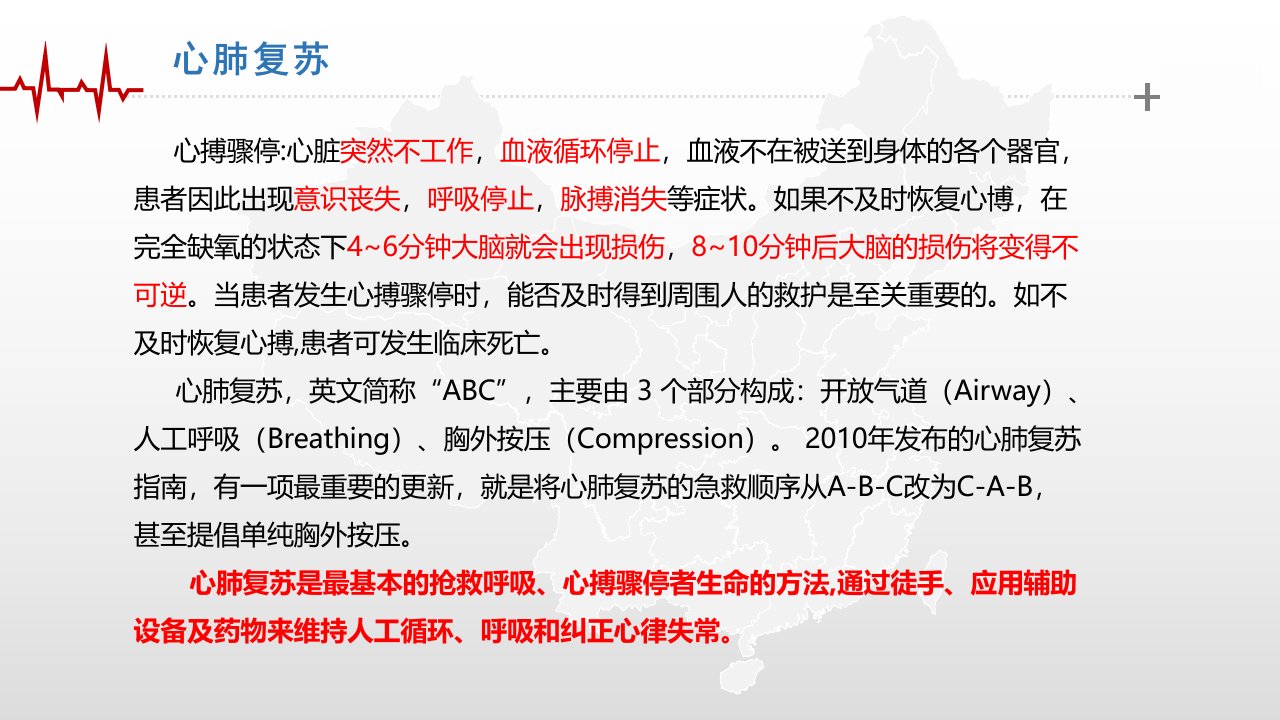 心肺复苏

心搏骤停:心脏突然不工作，血液循环停止，血液不在被送到身体的各个器官，患者因此出现意识丧失，呼吸停止，脉搏消失等症状。如果不及时恢复心博，在完全缺氧的状态下4~6分钟大脑就会出现损伤，8~10分钟后大脑的损伤将变得不可逆。当患者发生心搏骤停时，能否及时得到周围人的救护是至关重要的。如不及时恢复心搏,患者可发生临床死亡。

心肺复苏，英文简称“ABC”，主要由 3 个部分构成：开放气道（Airway）、人工呼吸（Breathing）、胸外按压（Compression）。 2010年发布的心肺复苏指南，有一项最重要的更新，就是将心肺复苏的急救顺序从A-B-C改为C-A-B，甚至提倡单纯胸外按压。

心肺复苏是最基本的抢救呼吸、心搏骤停者生命的方法,通过徒手、应用辅助设备及药物来维持人工循环、呼吸和纠正心律失常。